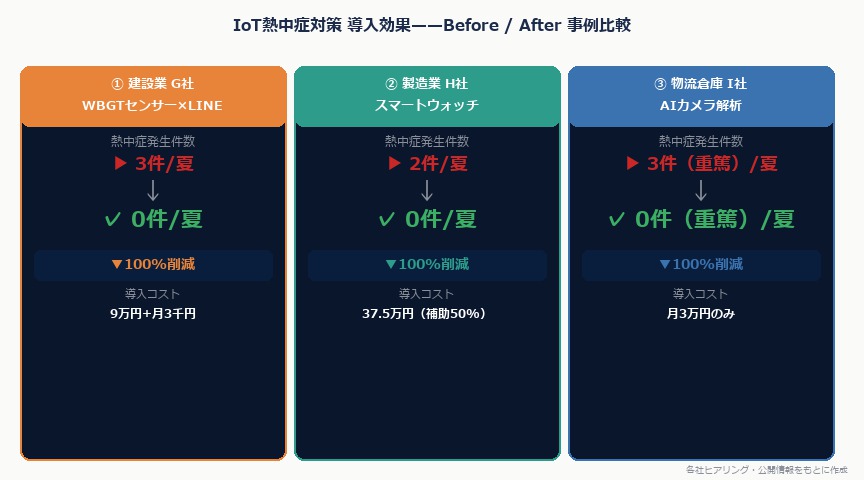 IoT熱中症対策 導入効果——Before / After 事例比較

① 建設業 G社
WBGTセンサー×LINE

熱中症発生件数
▶ 3件/夏
↓
✓ 0件/夏

▼100%削減

導入コスト
9万円+月3千円

② 製造業 H社
スマートウォッチ

熱中症発生件数
▶ 2件/夏
↓
✓ 0件/夏

▼100%削減

導入コスト
37.5万円（補助50%）

③ 物流倉庫 I社
AIカメラ解析

熱中症発生件数
▶ 3件（重篤）/夏
↓
✓ 0件（重篤）/夏

▼100%削減

導入コスト
月3万円のみ

各社ヒアリング・公開情報をもとに作成